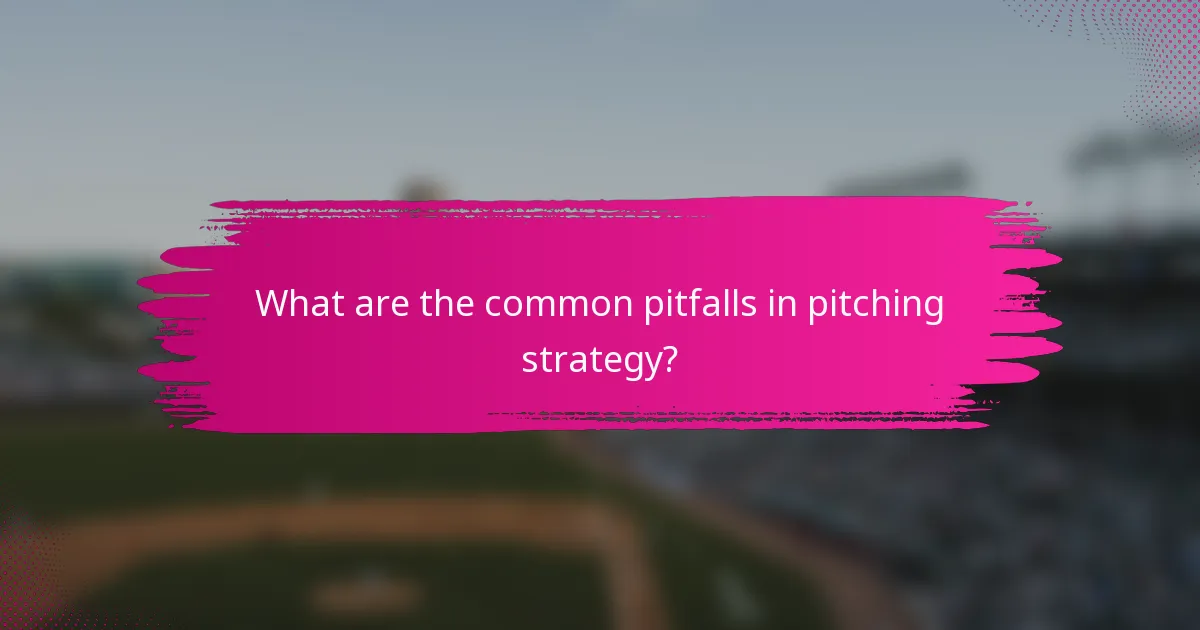 What are the common pitfalls in pitching strategy?